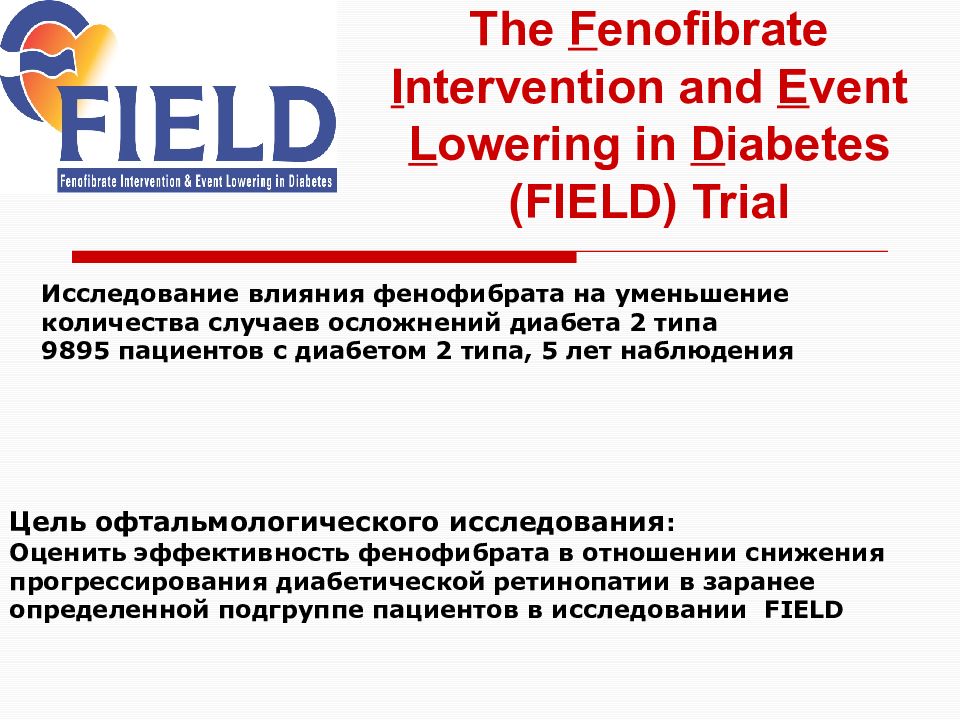 FIELD
Fenofibrate Intervention & Event Lowering in Diabetes

The Fenofibrate Intervention and Event Lowering in Diabetes (FIELD) Trial

Исследование влияния фенофибрата на уменьшение количества случаев осложнений диабета 2 типа
9895 пациентов с диабетом 2 типа, 5 лет наблюдения

Цель офтальмологического исследования:
Оценить эффективность фенофибрата в отношении снижения прогрессирования диабетической ретинопатии в заранее определенной подгруппе пациентов в исследовании FIELD